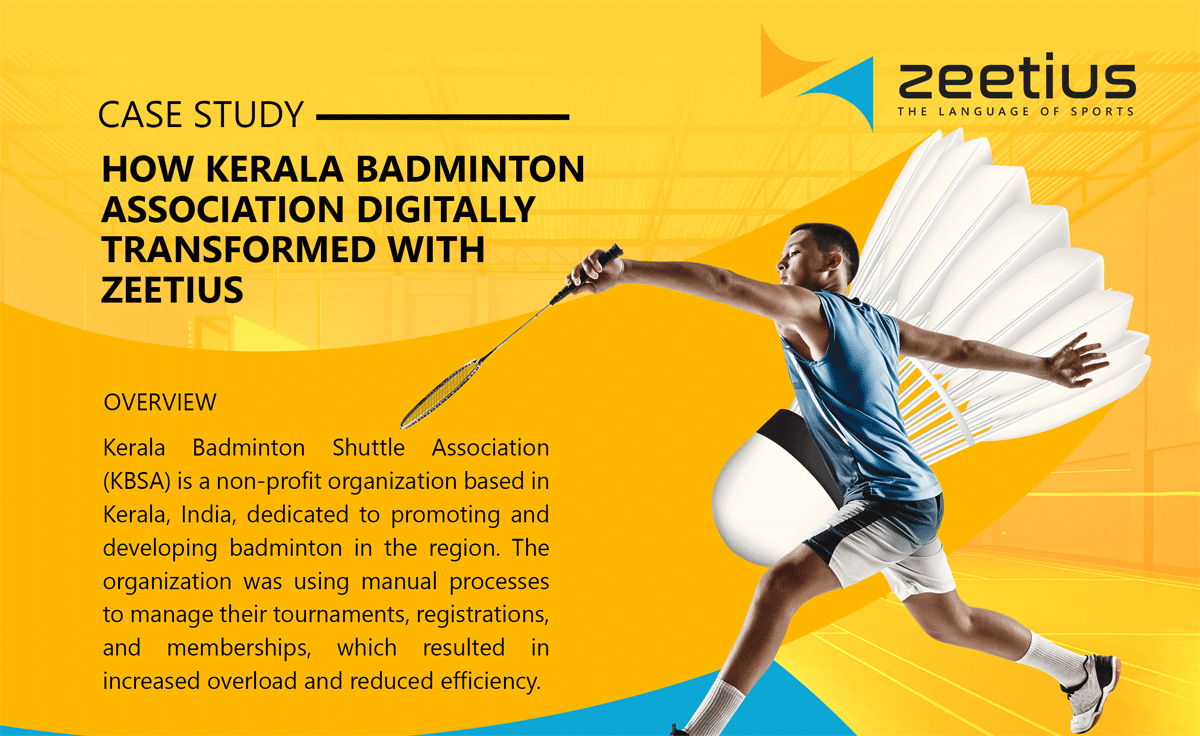 zeetius
THE LANGUAGE OF SPORTS

CASE STUDY

HOW KERALA BADMINTON ASSOCIATION DIGITALLY TRANSFORMED WITH ZEETIUS

OVERVIEW

Kerala Badminton Shuttle Association (KBSA) is a non-profit organization based in Kerala, India, dedicated to promoting and developing badminton in the region. The organization was using manual processes to manage their tournaments, registrations, and memberships, which resulted in increased overload and reduced efficiency.